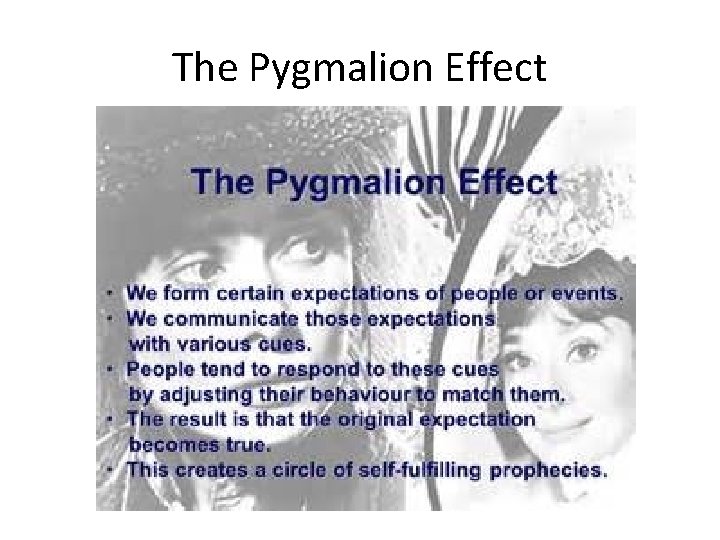 The Pygmalion Effect

The Pygmalion Effect

• We form certain expectations of people or events.
• We communicate those expectations with various cues.
• People tend to respond to these cues by adjusting their behaviour to match them.
• The result is that the original expectation becomes true.
• This creates a circle of self-fulfilling prophecies.